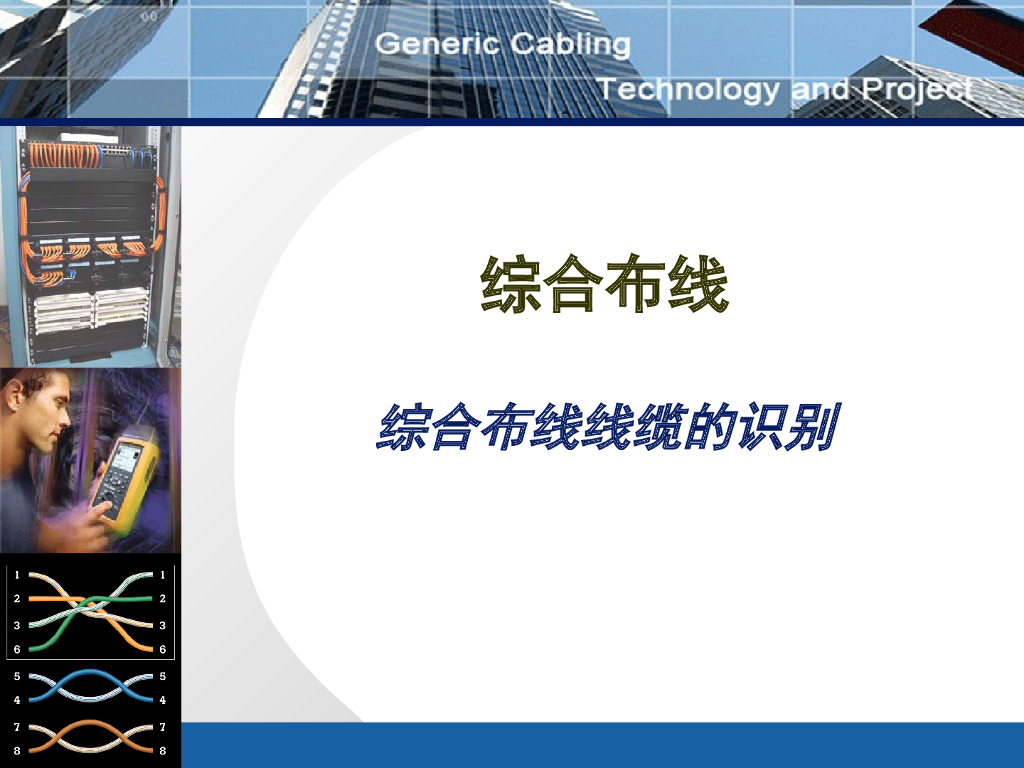 Generic Cabling
Technology and Project

综合布线

综合布线线缆的识别

1 1
2 2
3 3
6 6
5 5
4 4
7 7
8 8